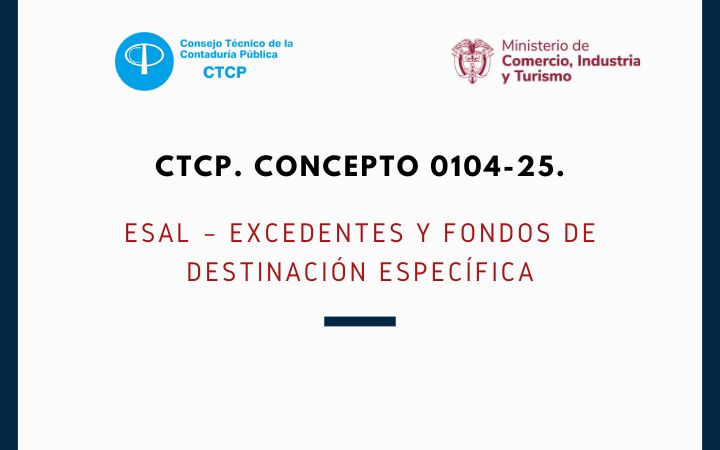 Consejo Técnico de la Contaduría Pública
CTCP

Ministerio de
Comercio, Industria
y Turismo

CTCP. CONCEPTO 0104-25.

ESAL – EXCEDENTES Y FONDOS DE DESTINACIÓN ESPECÍFICA